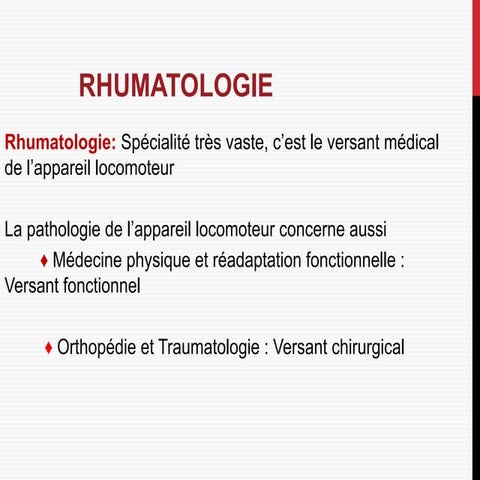 RHUMATOLOGIE

Rhumatologie: Spécialité très vaste, c'est le versant médical de l'appareil locomoteur

La pathologie de l'appareil locomoteur concerne aussi

♦ Médecine physique et réadaptation fonctionnelle : Versant fonctionnel

♦ Orthopédie et Traumatologie : Versant chirurgical